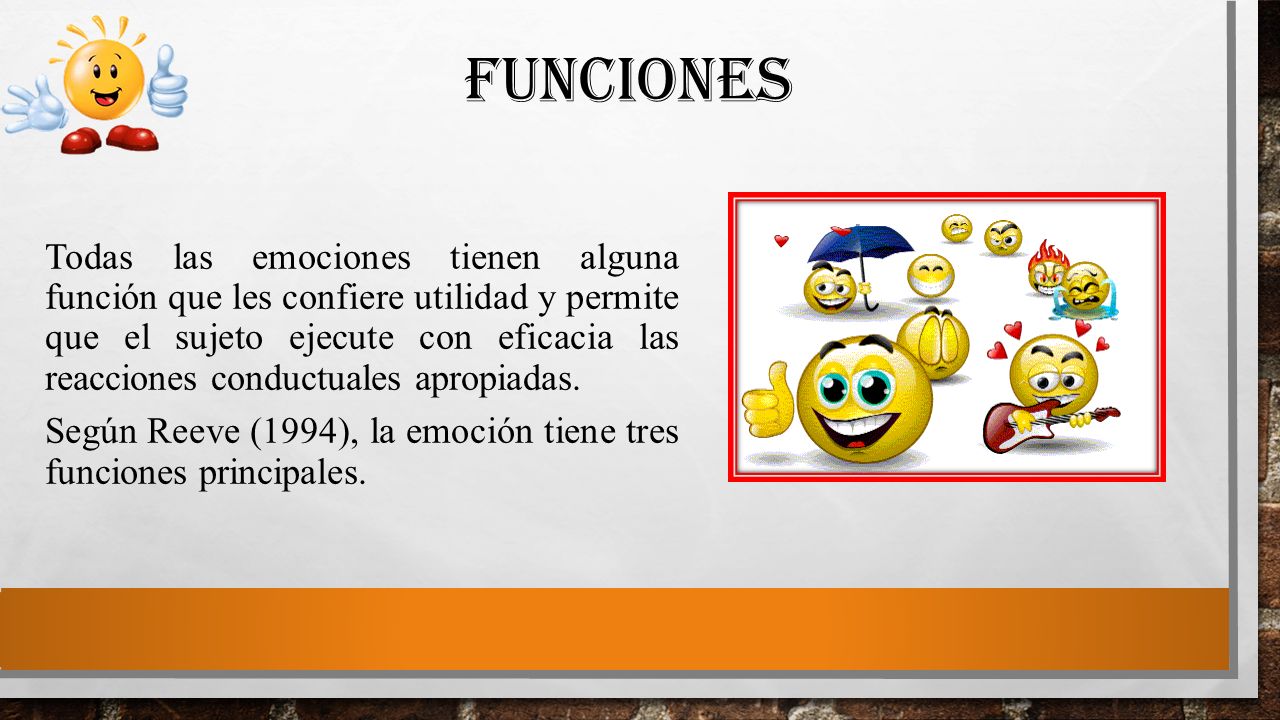 FUNCIONES

Todas las emociones tienen alguna función que les confiere utilidad y permite que el sujeto ejecute con eficacia las reacciones conductuales apropiadas.

Según Reeve (1994), la emoción tiene tres funciones principales.